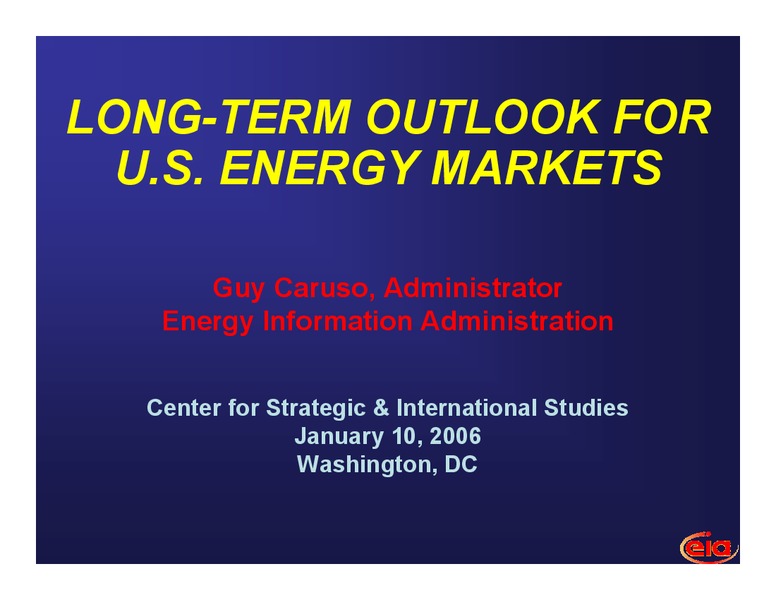 LONG-TERM OUTLOOK FOR U.S. ENERGY MARKETS

Guy Caruso, Administrator
Energy Information Administration

Center for Strategic & International Studies
January 10, 2006
Washington, DC

eia